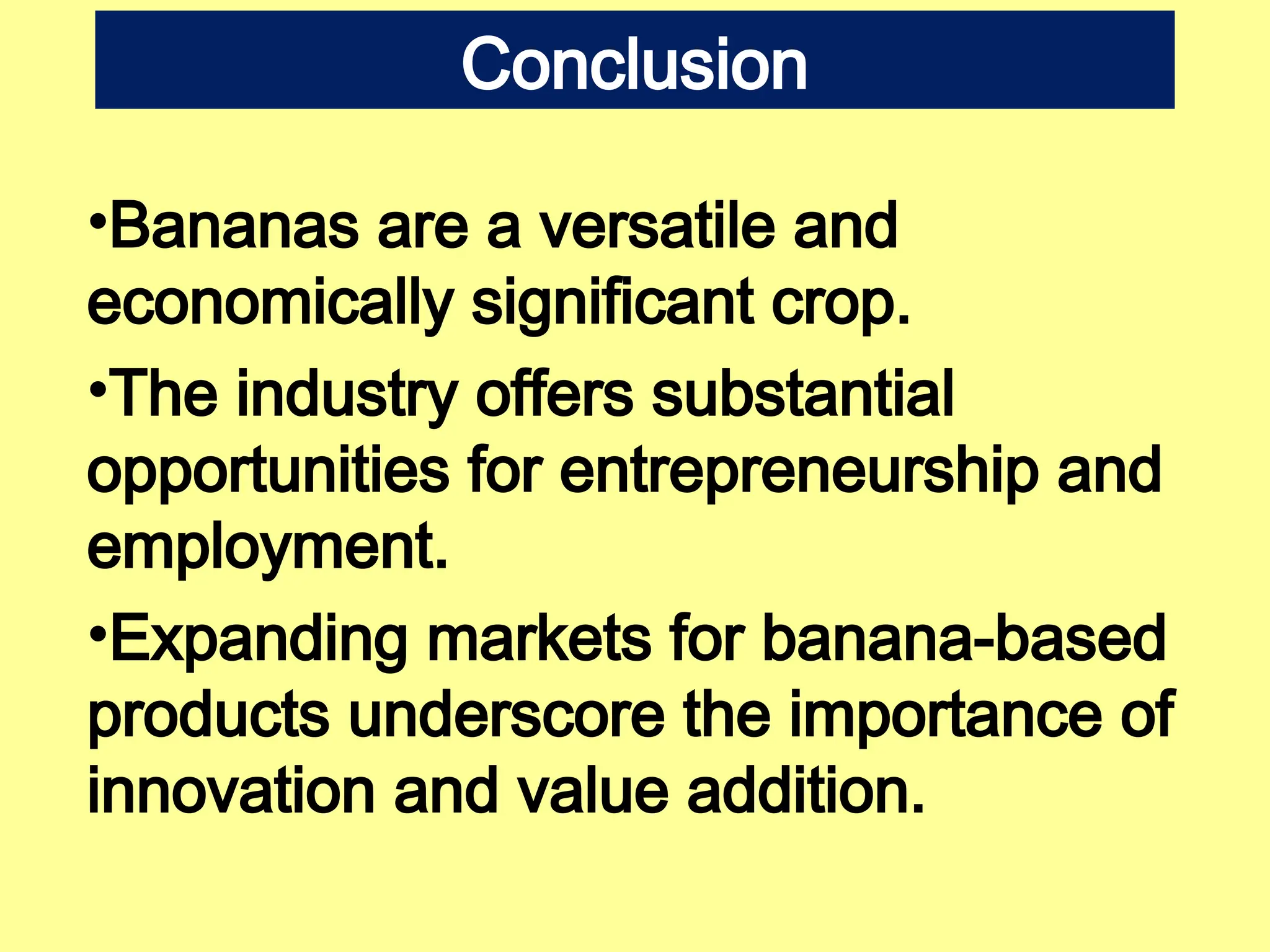 Conclusion

•Bananas are a versatile and economically significant crop.

•The industry offers substantial opportunities for entrepreneurship and employment.

•Expanding markets for banana-based products underscore the importance of innovation and value addition.